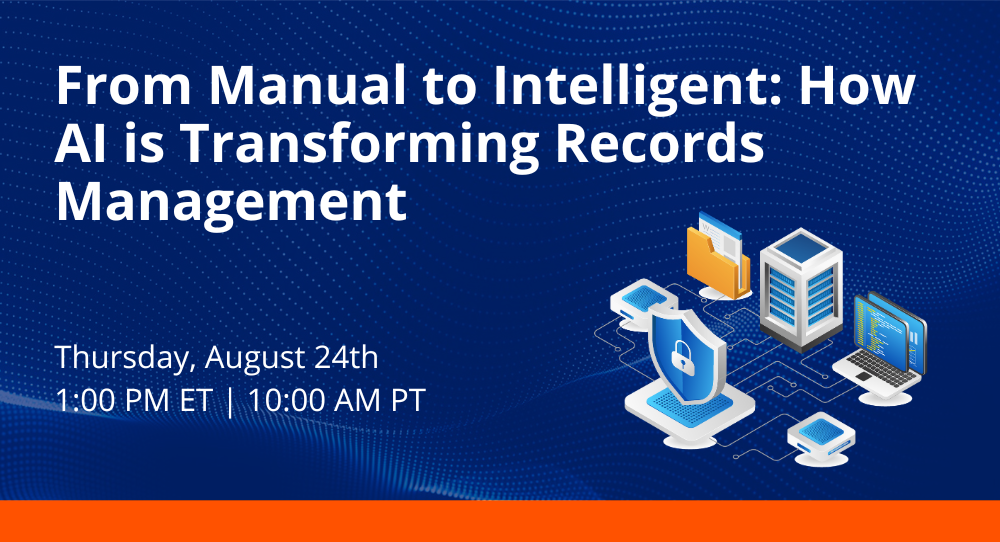 From Manual to Intelligent: How AI is Transforming Records Management

Thursday, August 24th
1:00 PM ET | 10:00 AM PT